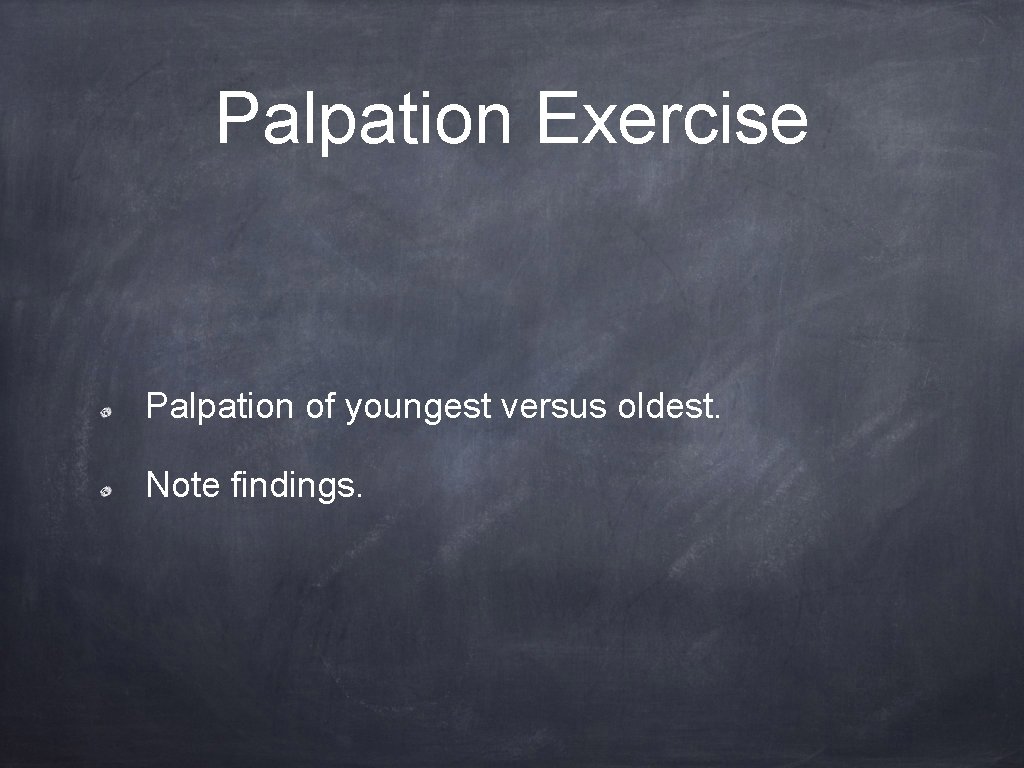 Palpation Exercise

Palpation of youngest versus oldest.

Note findings.